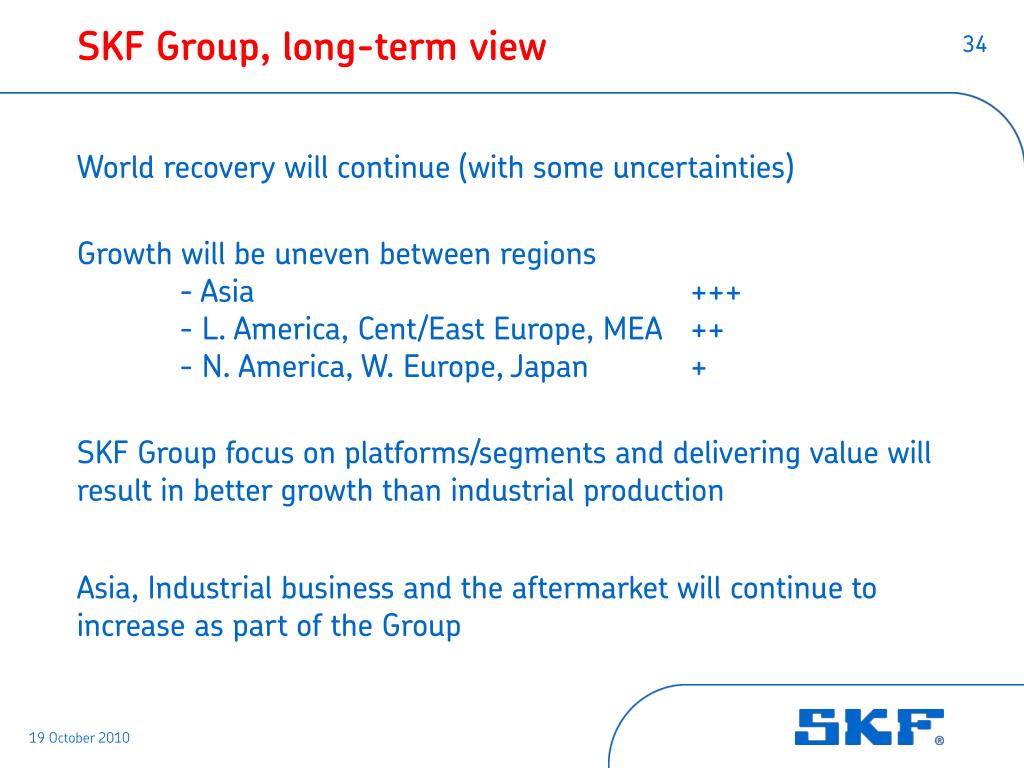 SKF Group, long-term view

34

World recovery will continue (with some uncertainties)

Growth will be uneven between regions
- Asia +++
- L. America, Cent/East Europe, MEA ++
- N. America, W. Europe, Japan +

SKF Group focus on platforms/segments and delivering value will result in better growth than industrial production

Asia, Industrial business and the aftermarket will continue to increase as part of the Group

19 October 2010

SKF®